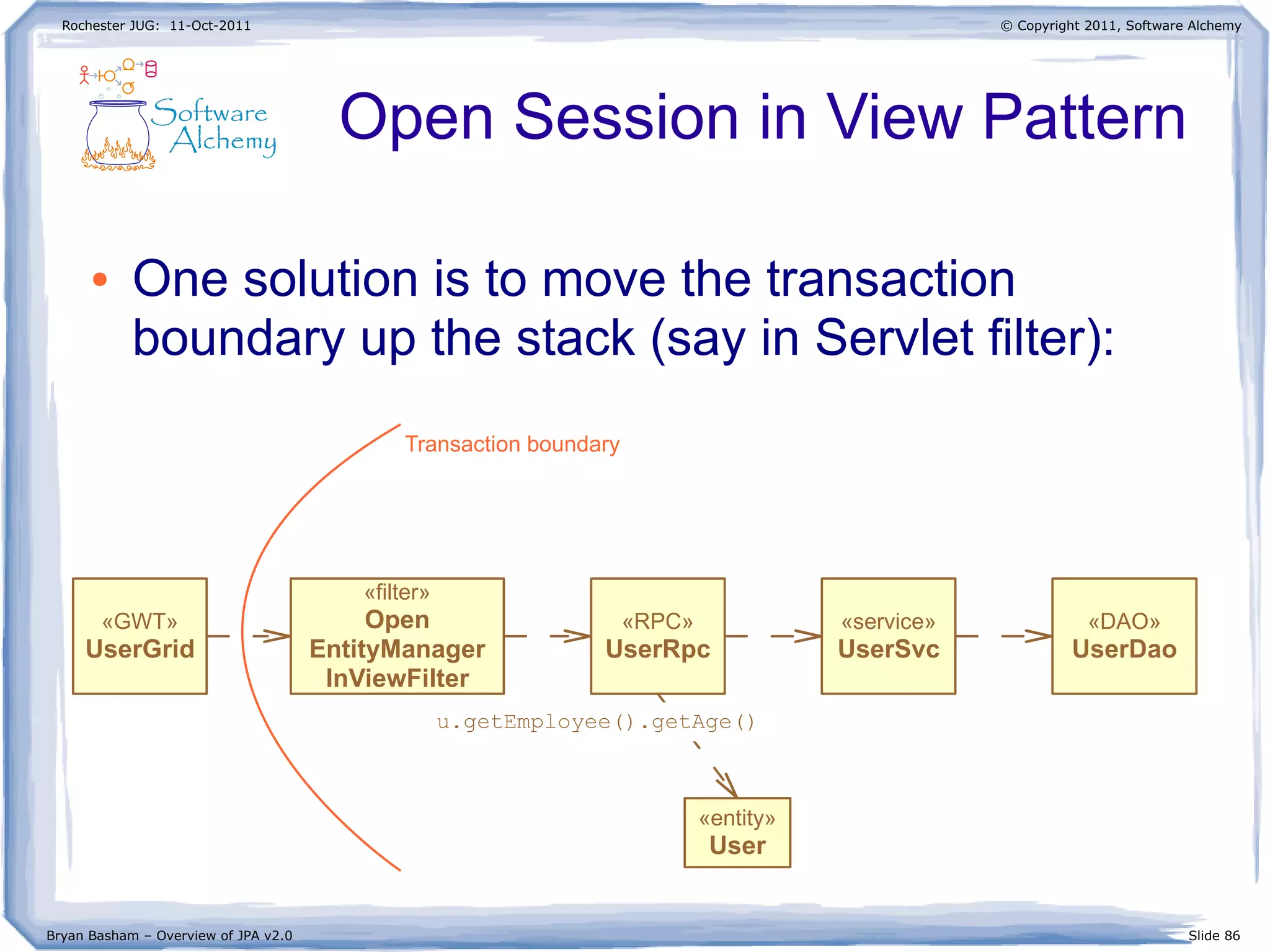 Rochester JUG: 11-Oct-2011

© Copyright 2011, Software Alchemy

Software Alchemy

Open Session in View Pattern

• One solution is to move the transaction boundary up the stack (say in Servlet filter):

Transaction boundary

«GWT»
UserGrid

«filter»
Open
EntityManager
InViewFilter

«RPC»
UserRpc

«service»
UserSvc

«DAO»
UserDao

u.getEmployee().getAge()

«entity»
User

Bryan Basham – Overview of JPA v2.0

Slide 86